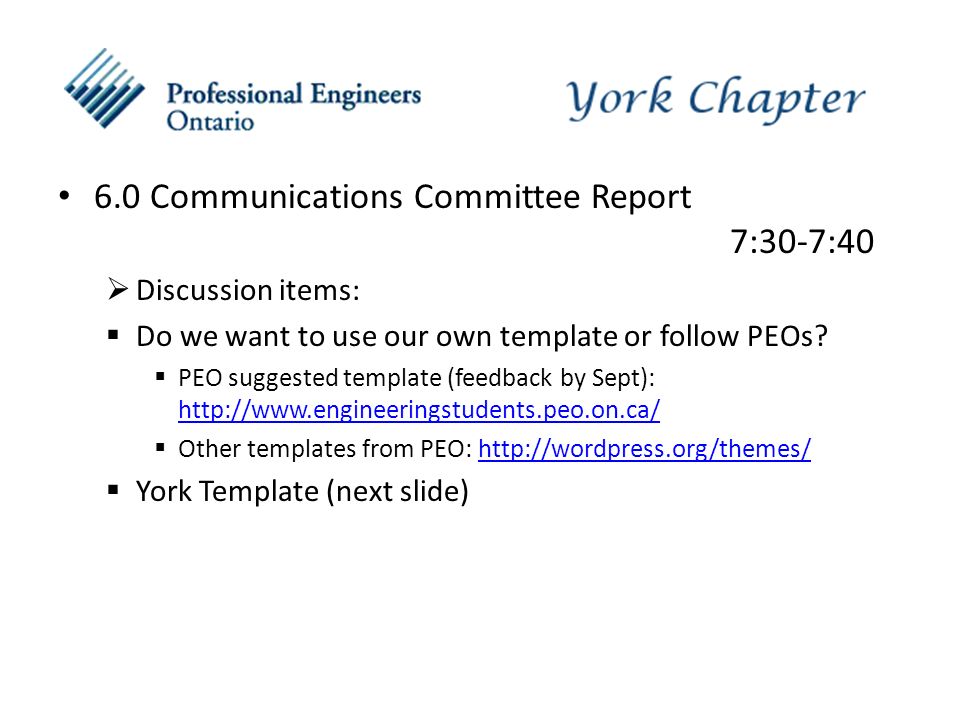 Professional Engineers Ontario

York Chapter

• 6.0 Communications Committee Report
7:30-7:40

➢ Discussion items:

▪ Do we want to use our own template or follow PEOs?

▪ PEO suggested template (feedback by Sept): http://www.engineeringstudents.peo.on.ca/

▪ Other templates from PEO: http://wordpress.org/themes/

▪ York Template (next slide)